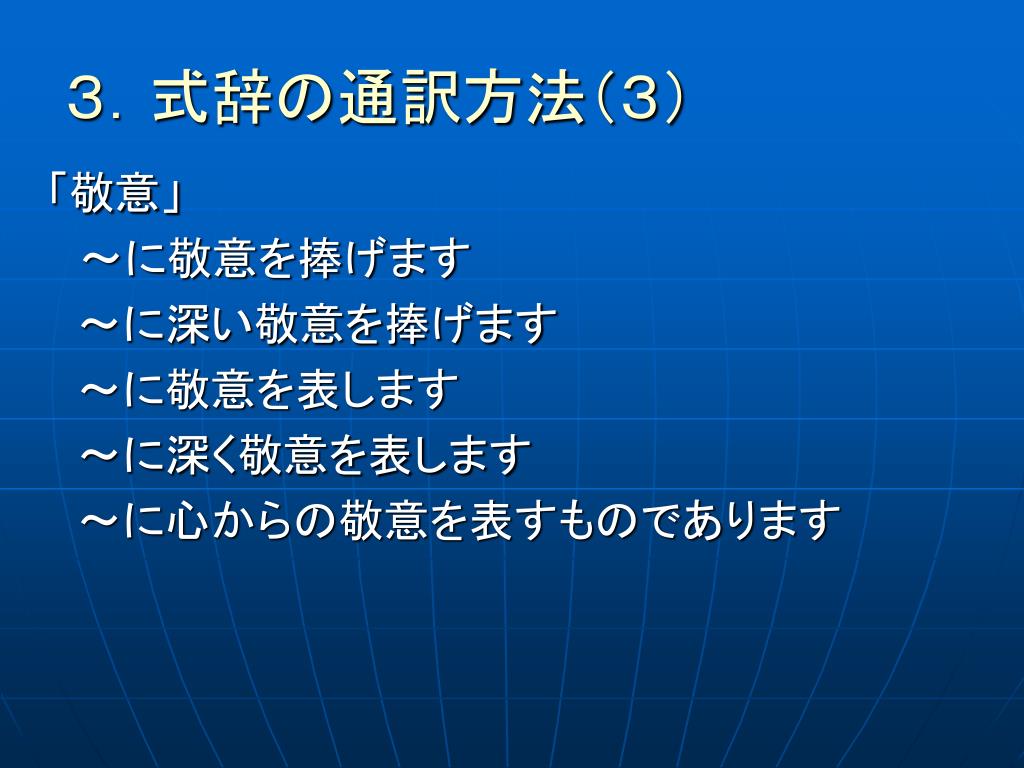 ３．式辞の通訳方法（３）

「敬意」

～に敬意を捧げます

～に深い敬意を捧げます

～に敬意を表します

～に深く敬意を表します

～に心からの敬意を表すものであります